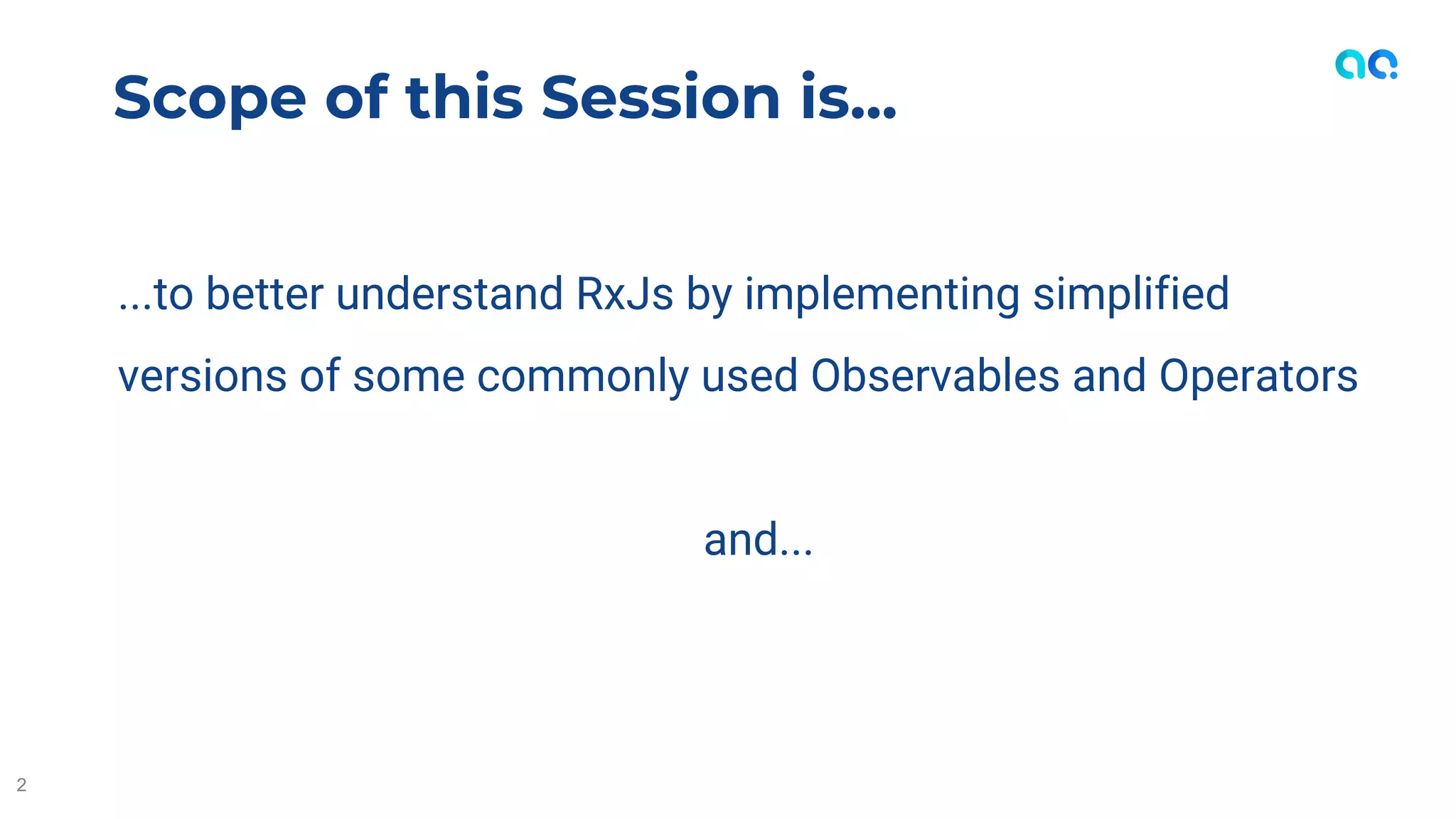 Scope of this Session is...

...to better understand RxJs by implementing simplified versions of some commonly used Observables and Operators

and...

2